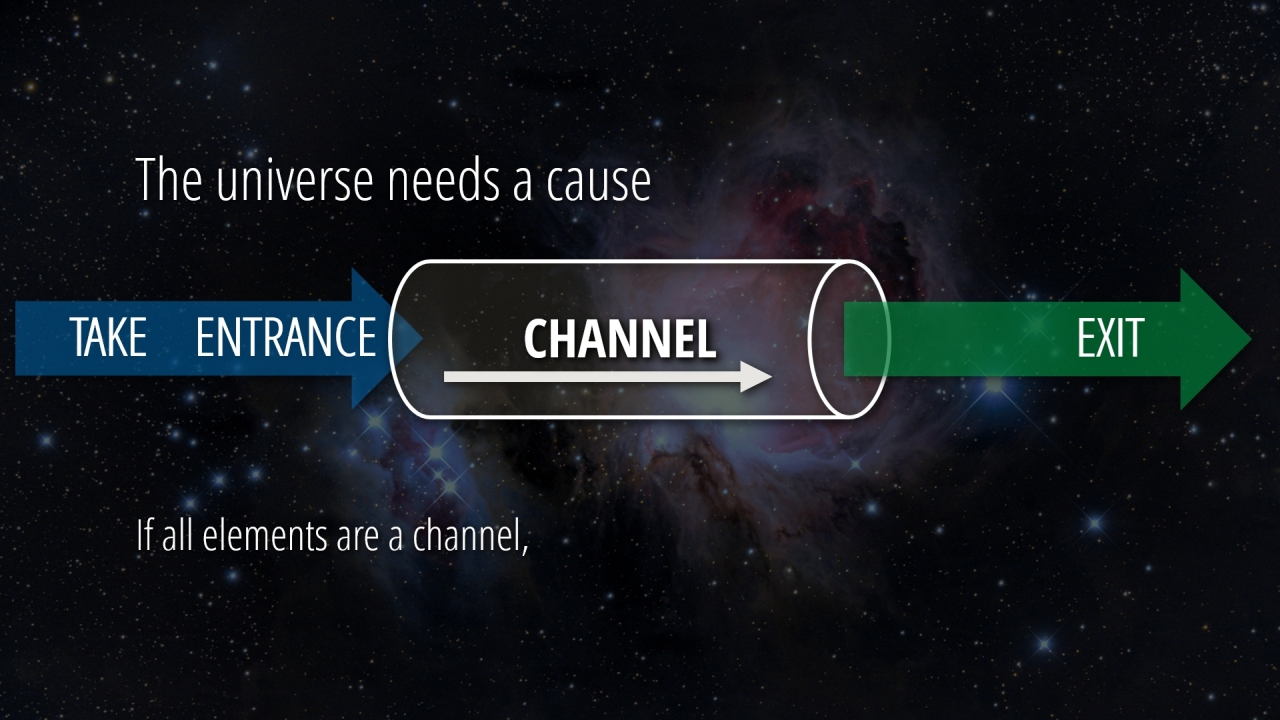 The universe needs a cause

TAKE ENTRANCE

CHANNEL

EXIT

If all elements are a channel,